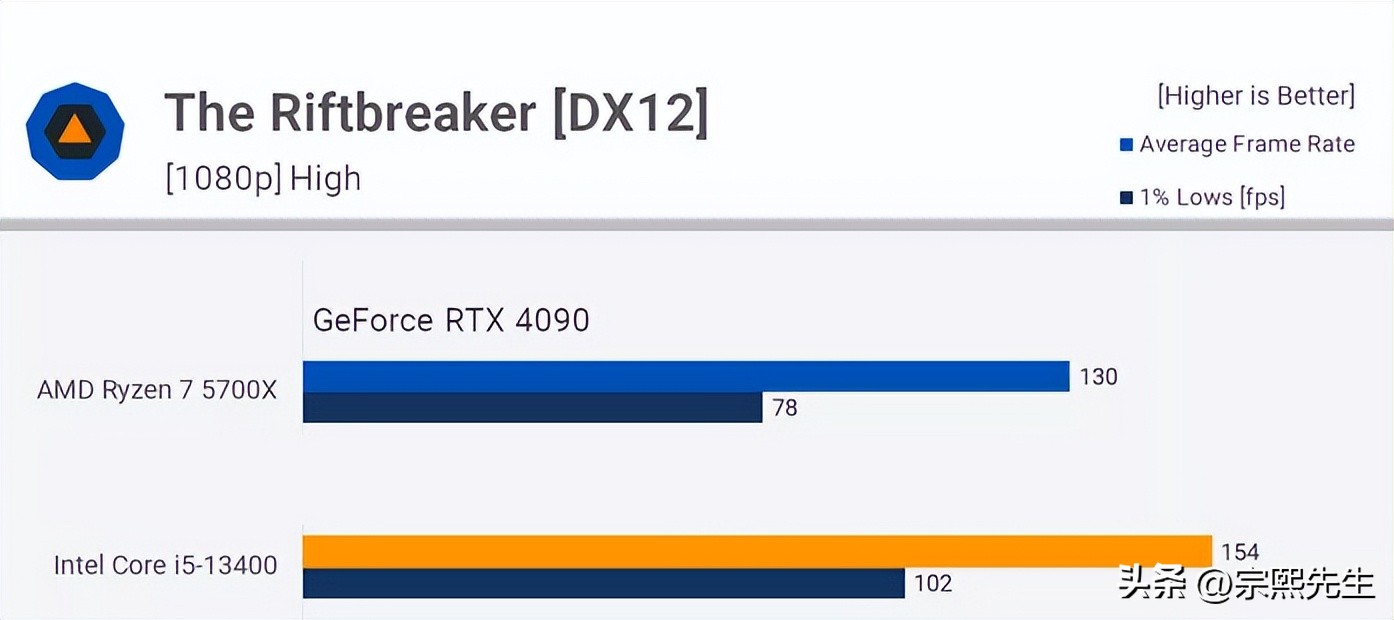 The Riftbreaker [DX12]
[1080p] High

[Higher is Better]
Average Frame Rate
1% Lows [fps]

GeForce RTX 4090

AMD Ryzen 7 5700X
130
78

Intel Core i5-13400
154
102

头条 @宗熙先生